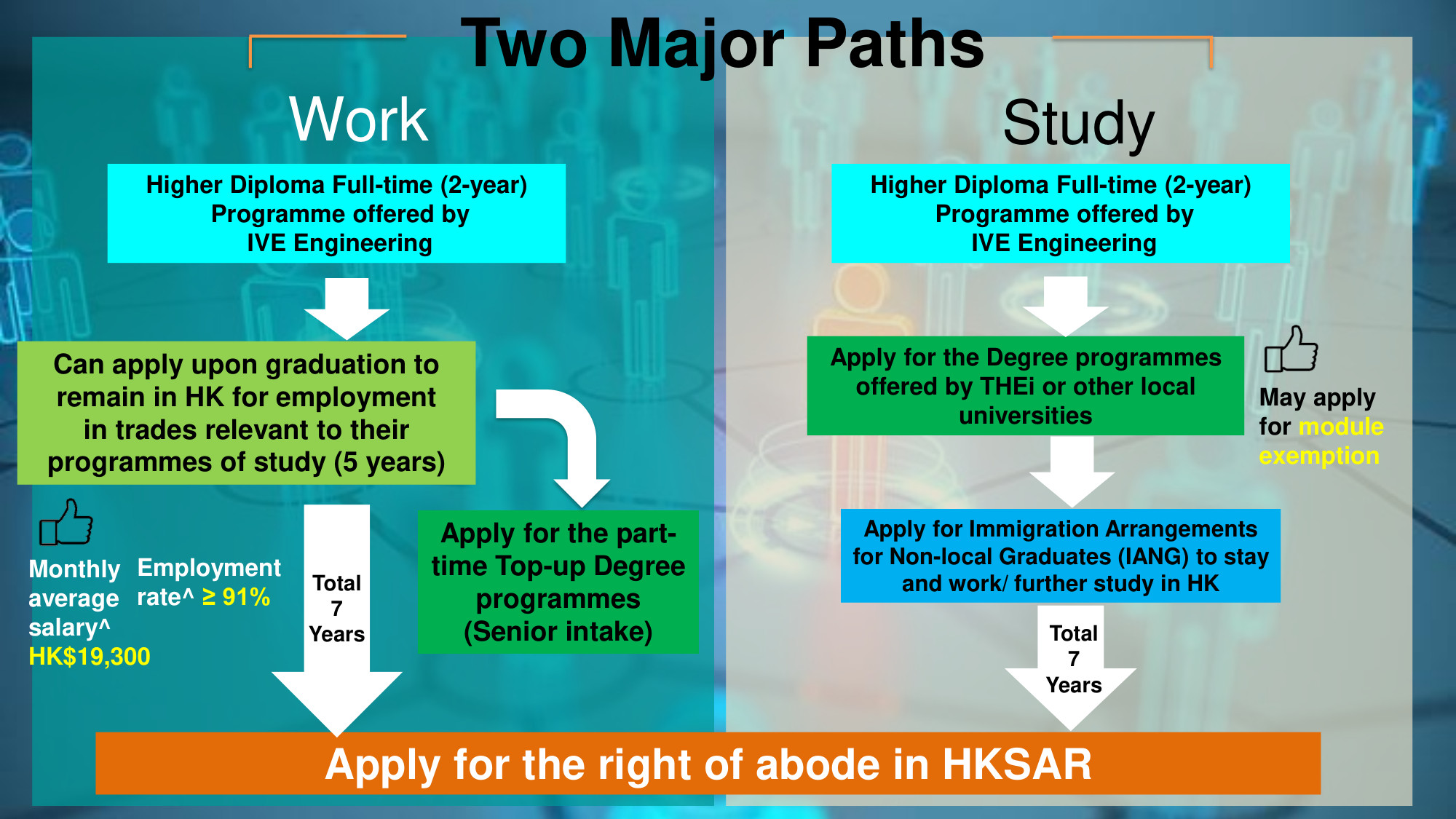 Two Major Paths

Work

Higher Diploma Full-time (2-year) Programme offered by IVE Engineering

Can apply upon graduation to remain in HK for employment in trades relevant to their programmes of study (5 years)

Monthly average salary^ HK$19,300

Employment rate^ ≥ 91%

Total 7 Years

Apply for the part-time Top-up Degree programmes (Senior intake)

Study

Higher Diploma Full-time (2-year) Programme offered by IVE Engineering

Apply for the Degree programmes offered by THEi or other local universities

May apply for module exemption

Apply for Immigration Arrangements for Non-local Graduates (IANG) to stay and work/ further study in HK

Total 7 Years

Apply for the right of abode in HKSAR